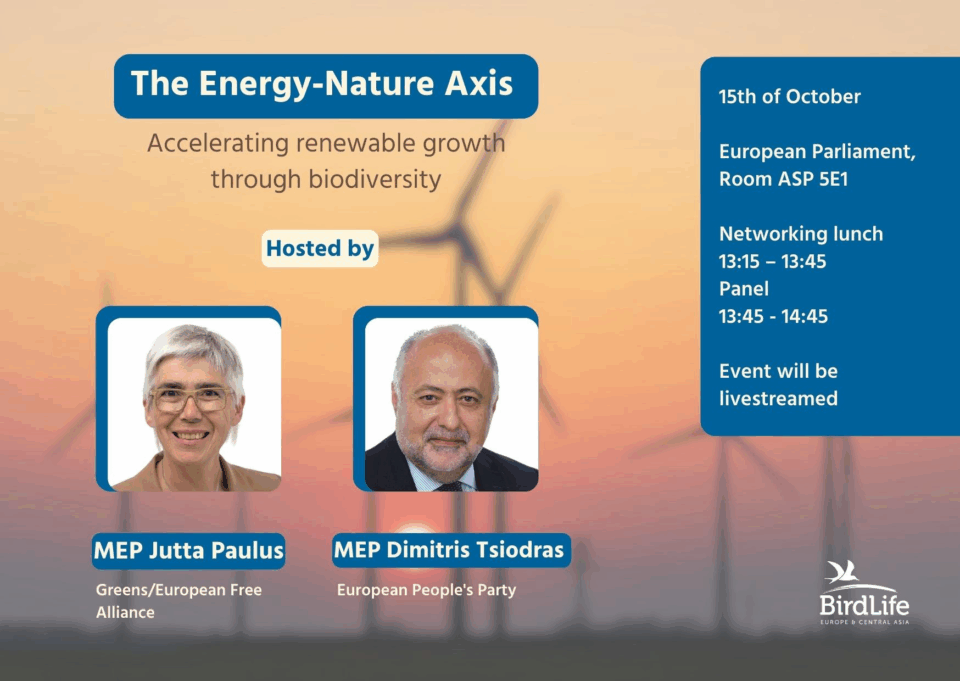 The Energy-Nature Axis

Accelerating renewable growth through biodiversity

Hosted by

MEP Jutta Paulus

Greens/European Free Alliance

MEP Dimitris Tsiodras

European People's Party

15th of October

European Parliament, Room ASP 5E1

Networking lunch
13:15 – 13:45
Panel
13:45 - 14:45

Event will be livestreamed

BirdLife
EUROPE & CENTRAL ASIA